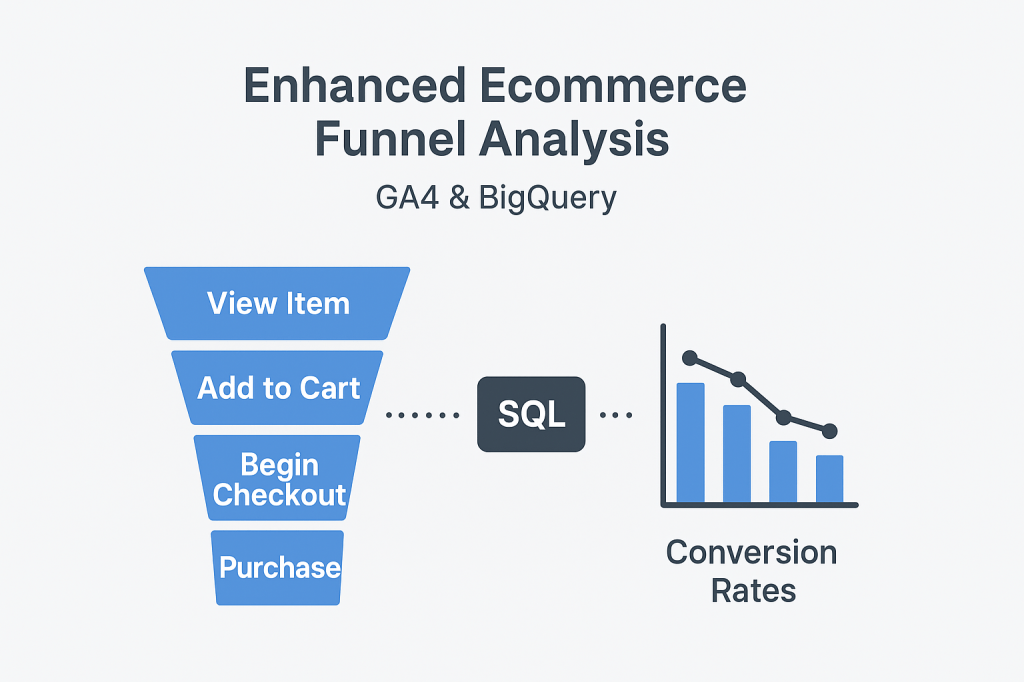 Enhanced Ecommerce Funnel Analysis

GA4 & BigQuery

View Item

Add to Cart

Begin Checkout

Purchase

SQL

Conversion Rates